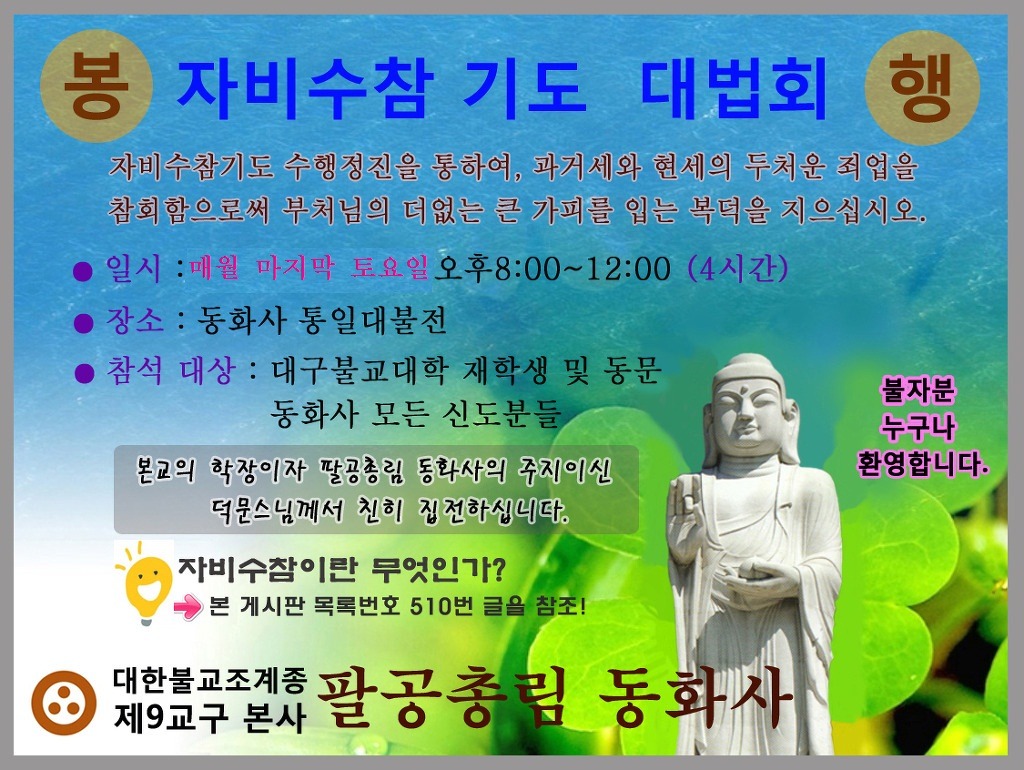 봉 자비수참 기도 대법회 행

자비수참기도 수행정진을 통하여, 과거세와 현세의 두처운 죄업을 참회함으로써 부처님의 더없는 큰 가피를 입는 복덕을 지으십시오.

● 일시 : 매월 마지막 토요일 오후8:00~12:00 (4시간)

● 장소 : 동화사 통일대불전

● 참석 대상 : 대구불교대학 재학생 및 동문 동화사 모든 신도분들

본교의 학장이자 팔공총림 동화사의 주지이신 덕문스님께서 친히 집전하십니다.

불자분 누구나 환영합니다.

자비수참이란 무엇인가?
본 게시판 목록번호 510번 글을 참조!

대한불교조계종 제9교구 본사 팔공총림 동화사